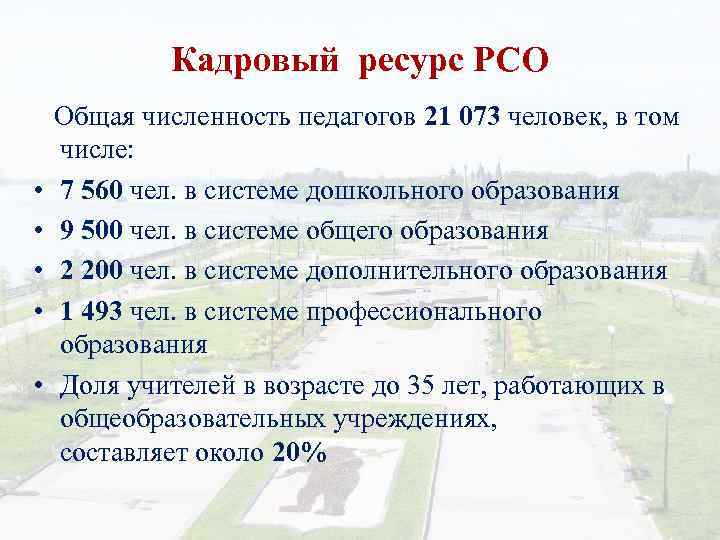 Кадровый ресурс РСО

Общая численность педагогов 21 073 человек, в том числе:

• 7 560 чел. в системе дошкольного образования
• 9 500 чел. в системе общего образования
• 2 200 чел. в системе дополнительного образования
• 1 493 чел. в системе профессионального образования
• Доля учителей в возрасте до 35 лет, работающих в общеобразовательных учреждениях, составляет около 20%